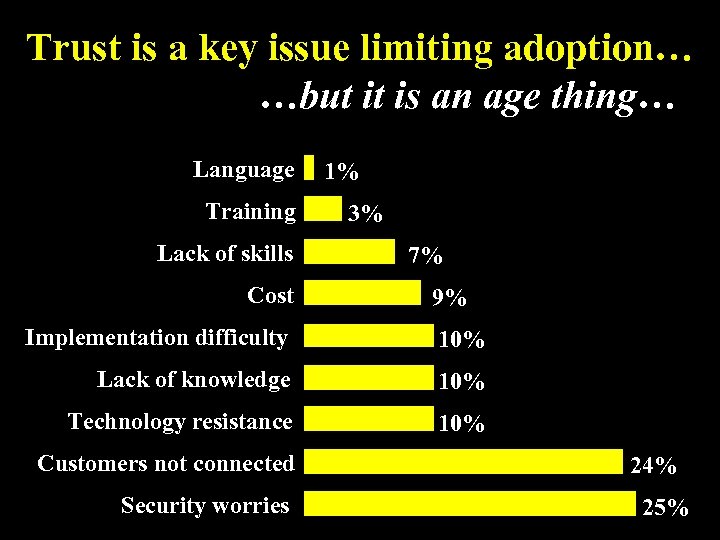 Trust is a key issue limiting adoption…
…but it is an age thing…

Language 1%
Training 3%
Lack of skills 7%
Cost 9%
Implementation difficulty 10%
Lack of knowledge 10%
Technology resistance 10%
Customers not connected 24%
Security worries 25%